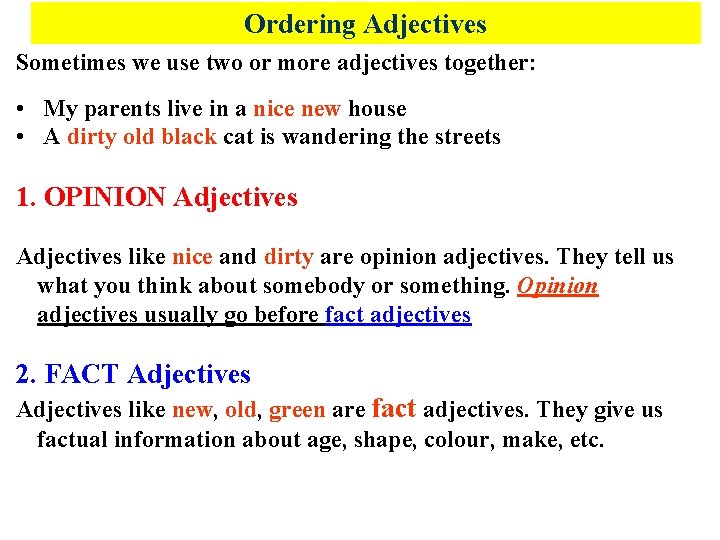 Ordering Adjectives

Sometimes we use two or more adjectives together:

• My parents live in a nice new house
• A dirty old black cat is wandering the streets

1. OPINION Adjectives

Adjectives like nice and dirty are opinion adjectives. They tell us what you think about somebody or something. Opinion adjectives usually go before fact adjectives

2. FACT Adjectives

Adjectives like new, old, green are fact adjectives. They give us factual information about age, shape, colour, make, etc.